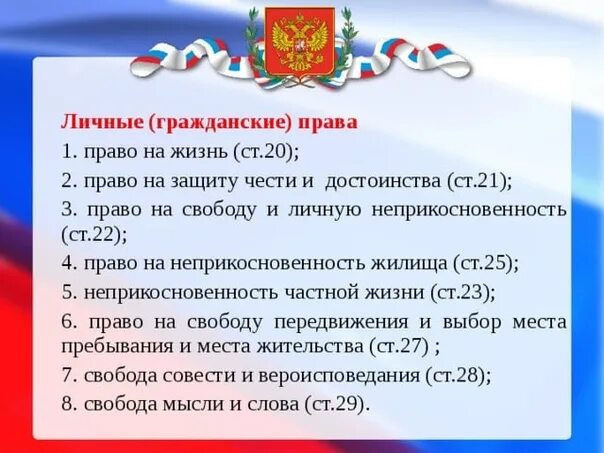 Личные (гражданские) права

1. право на жизнь (ст.20);

2. право на защиту чести и достоинства (ст.21);

3. право на свободу и личную неприкосновенность (ст.22);

4. право на неприкосновенность жилища (ст.25);

5. неприкосновенность частной жизни (ст.23);

6. право на свободу передвижения и выбор места пребывания и места жительства (ст.27) ;

7. свобода совести и вероисповедания (ст.28);

8. свобода мысли и слова (ст.29).